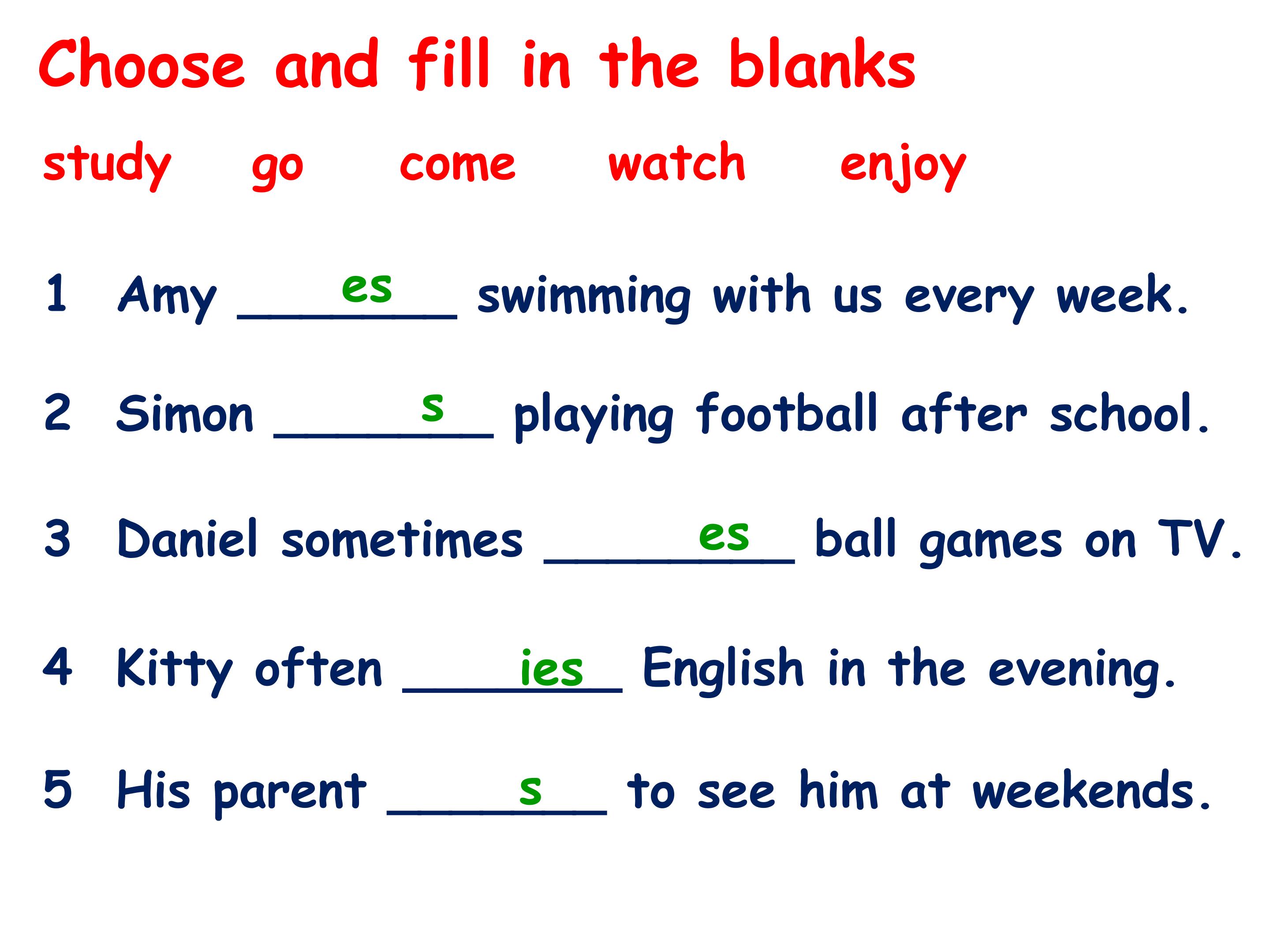 Choose and fill in the blanks

study go come watch enjoy

1 Amy es swimming with us every week.

2 Simon s playing football after school.

3 Daniel sometimes es ball games on TV.

4 Kitty often ies English in the evening.

5 His parent s to see him at weekends.